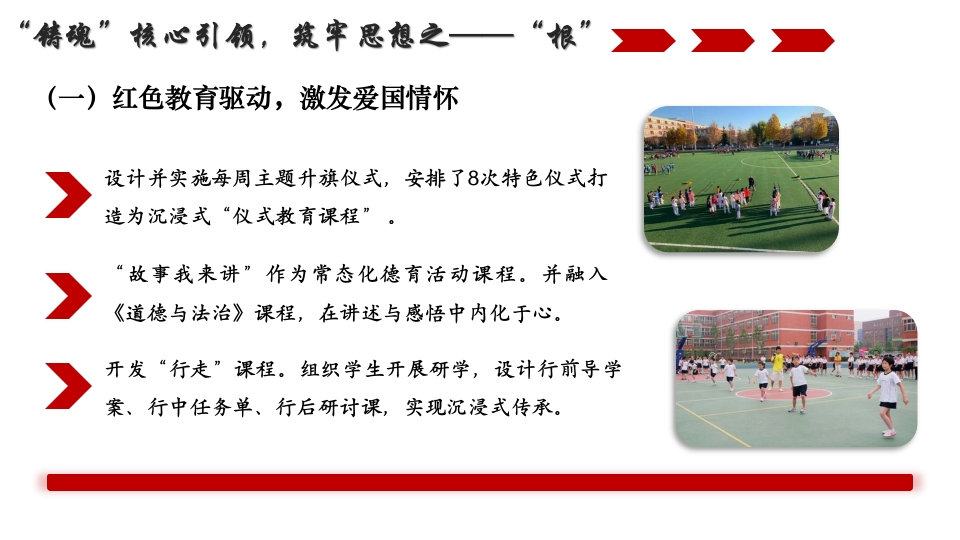 “铸魂”核心引领，筑牢思想之——“根”

（一）红色教育驱动，激发爱国情怀

设计并实施每周主题升旗仪式，安排了8次特色仪式打造为沉浸式“仪式教育课程”。

“故事我来讲”作为常态化德育活动课程。并融入《道德与法治》课程，在讲述与感悟中内化于心。

开发“行走”课程。组织学生开展研学，设计行前导学案、行中任务单、行后研讨课，实现沉浸式传承。